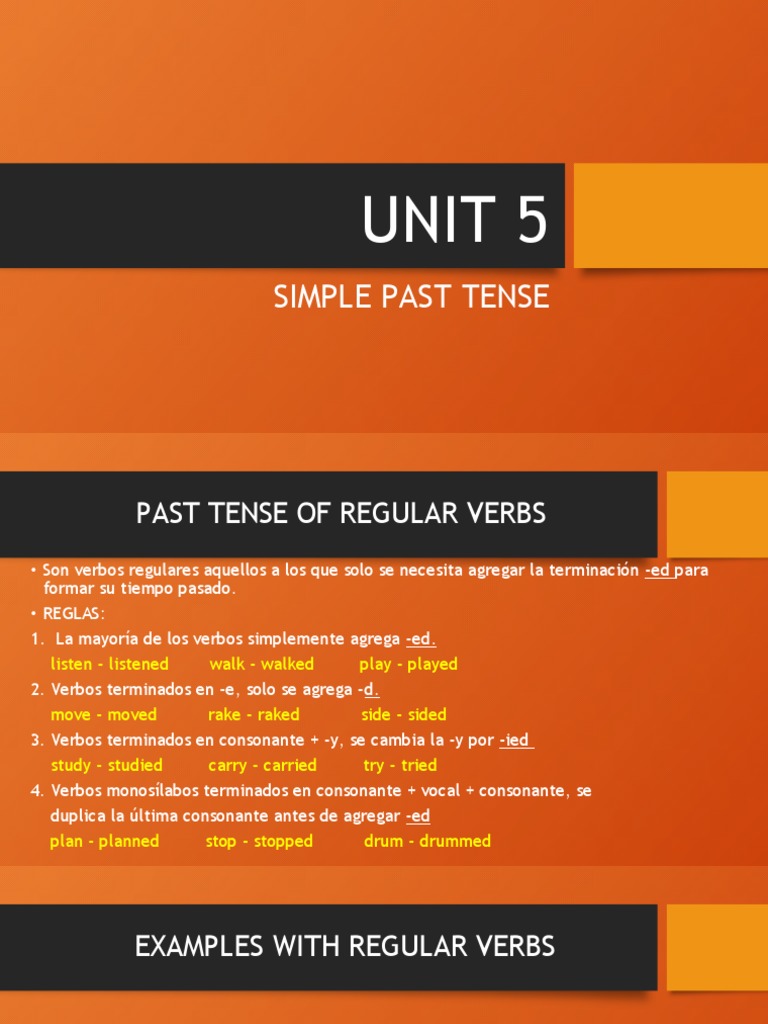 UNIT 5

SIMPLE PAST TENSE

PAST TENSE OF REGULAR VERBS

• Son verbos regulares aquellos a los que solo se necesita agregar la terminación -ed para formar su tiempo pasado.

• REGLAS:

1. La mayoría de los verbos simplemente agrega -ed.

listen - listened walk - walked play - played

2. Verbos terminados en -e, solo se agrega -d.

move - moved rake - raked side - sided

3. Verbos terminados en consonante + -y, se cambia la -y por -ied

study - studied carry - carried try - tried

4. Verbos monosílabos terminados en consonante + vocal + consonante, se duplica la última consonante antes de agregar -ed

plan - planned stop - stopped drum - drummed

EXAMPLES WITH REGULAR VERBS